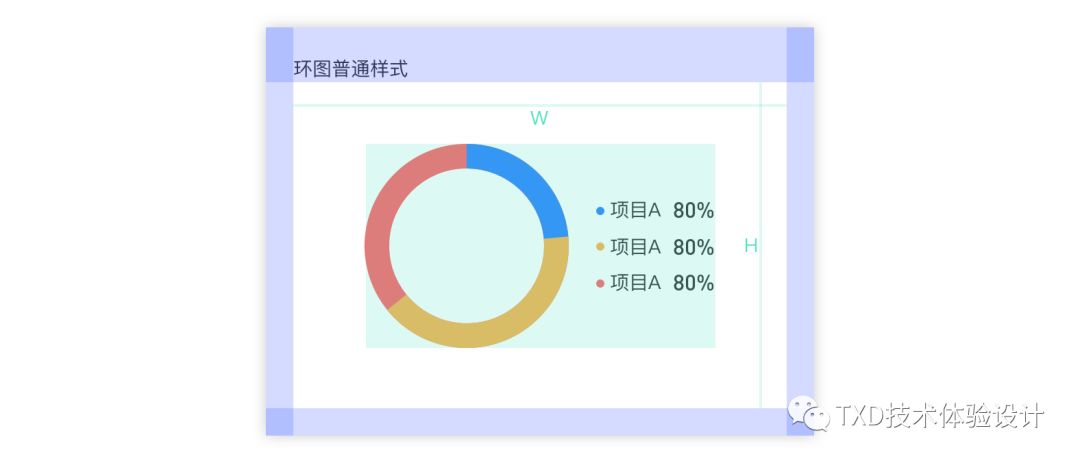 环图普通样式

W

项目A 80%
项目A 80%
项目A 80%

H

TXD技术体验设计